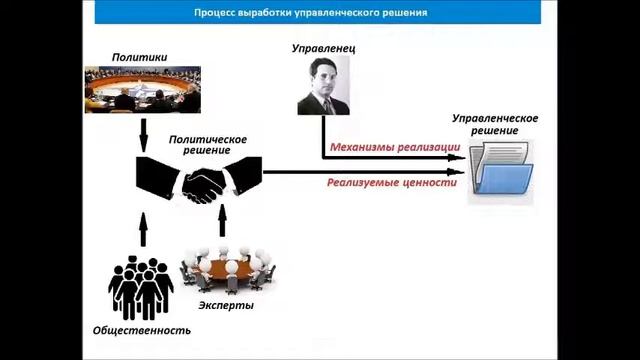 Процесс выработки управленческого решения

Политики

Управленец

Управленческое решение

Политическое решение

Механизмы реализации

Реализуемые ценности

Эксперты

Общественность